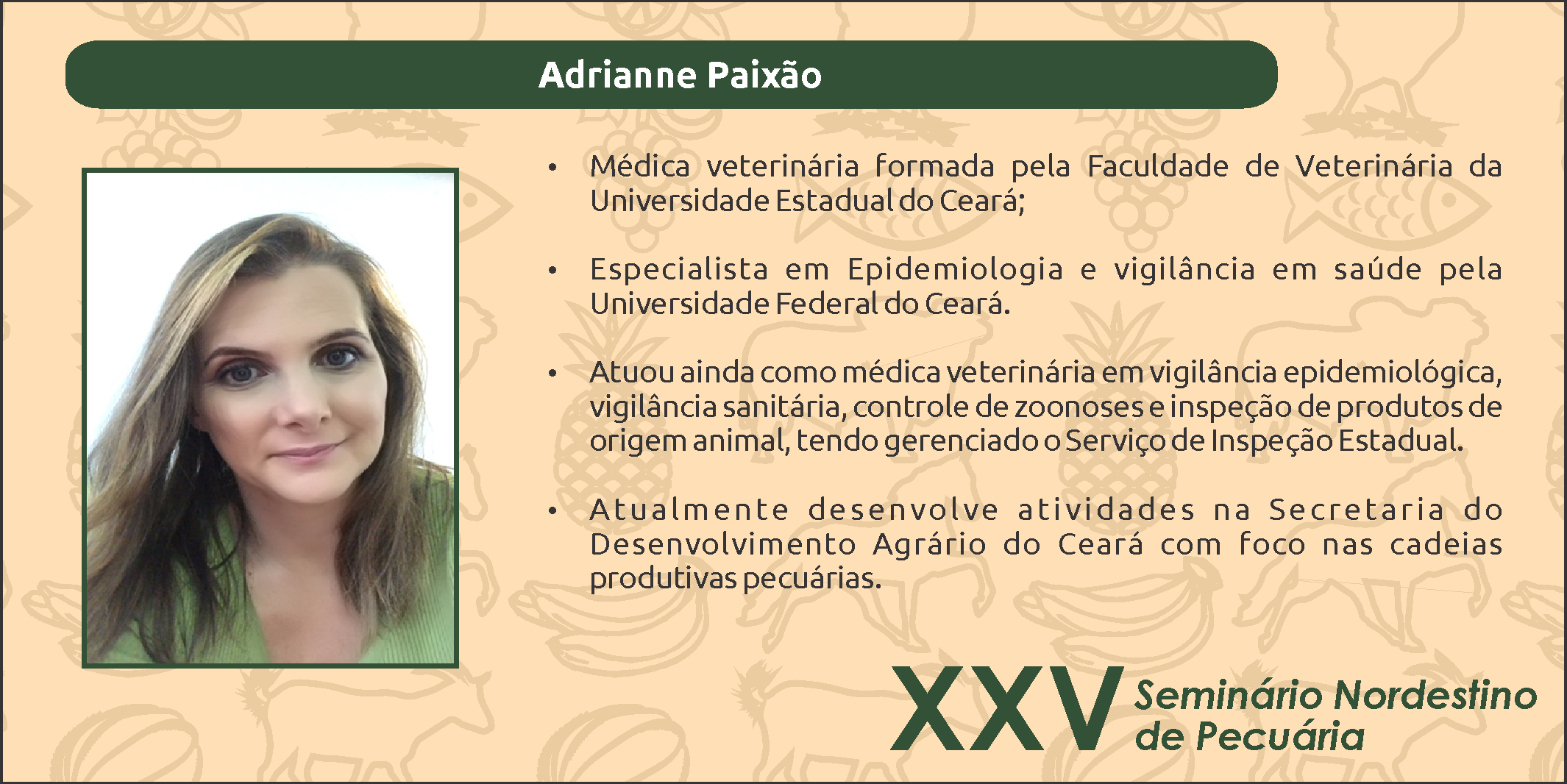 Adrianne Paixão

• Médica veterinária formada pela Faculdade de Veterinária da Universidade Estadual do Ceará;

• Especialista em Epidemiologia e vigilância em saúde pela Universidade Federal do Ceará.

• Atuou ainda como médica veterinária em vigilância epidemiológica, vigilância sanitária, controle de zoonoses e inspeção de produtos de origem animal, tendo gerenciado o Serviço de Inspeção Estadual.

• Atualmente desenvolve atividades na Secretaria do Desenvolvimento Agrário do Ceará com foco nas cadeias produtivas pecuárias.

XXV Seminário Nordestino de Pecuária